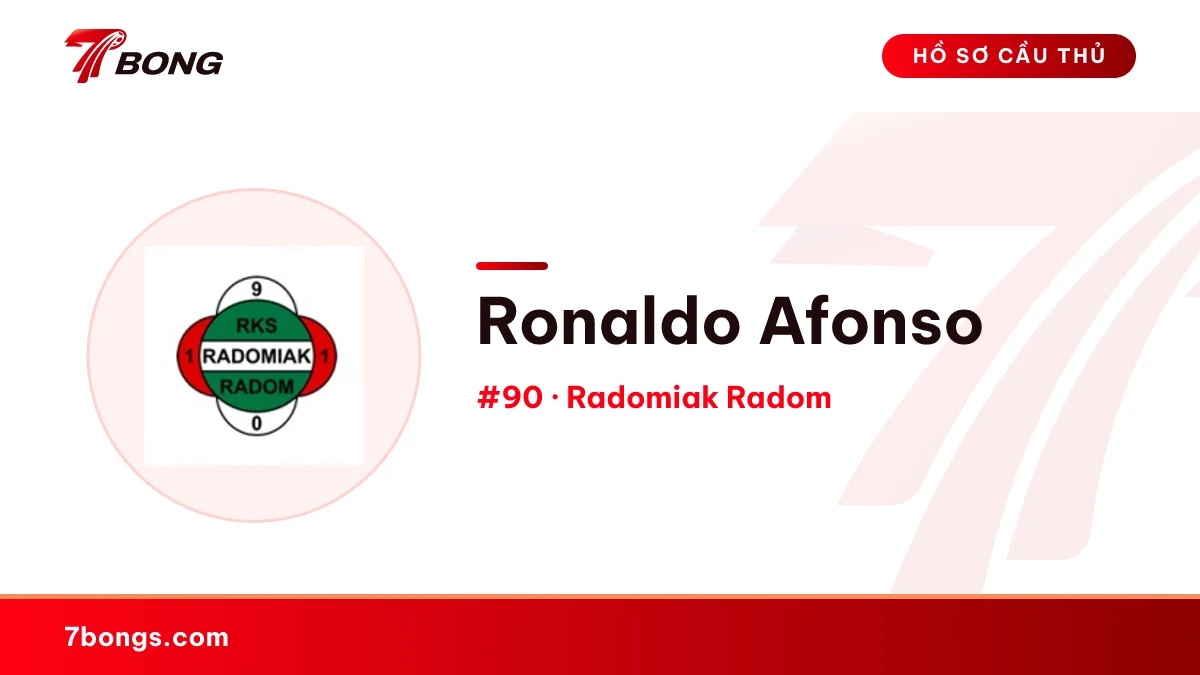 7BONG

HỒ SƠ CẦU THỦ

9
RKS
1 RADOMIAK 1
RADOM
0

Ronaldo Afonso

#90 · Radomiak Radom

7bongs.com